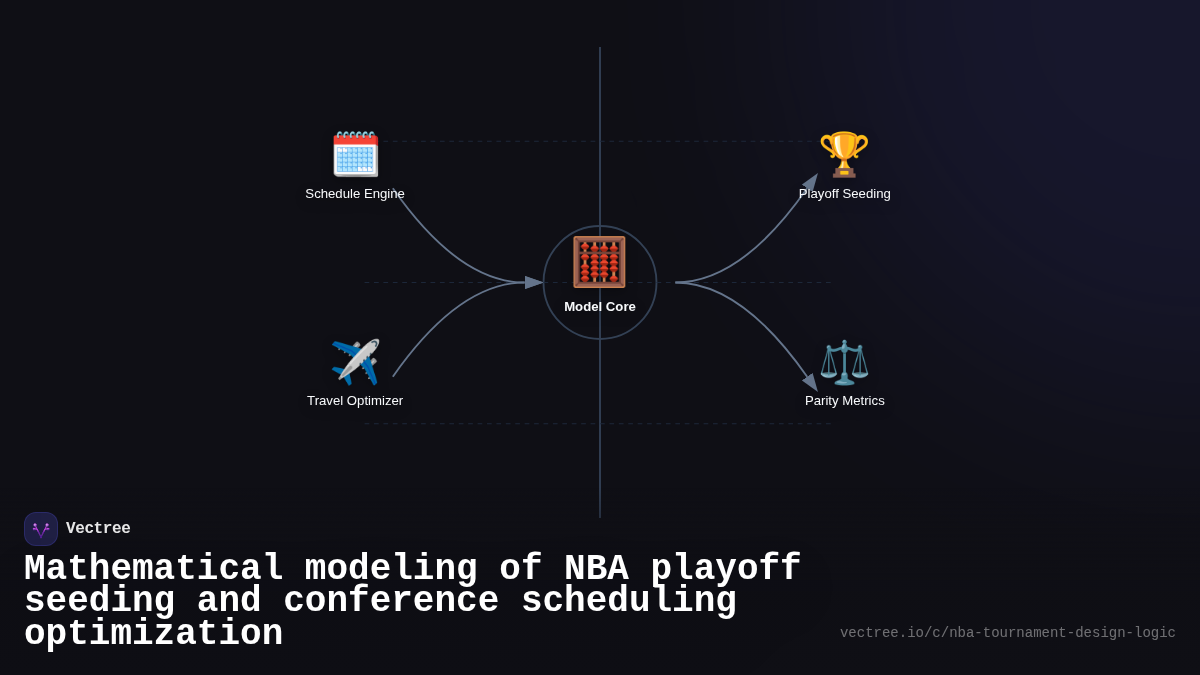 Schedule Engine

Playoff Seeding

Model Core

Travel Optimizer

Parity Metrics

Vectree

Mathematical modeling of NBA playoff seeding and conference scheduling optimization

vectree.io/c/nba-tournament-design-logic